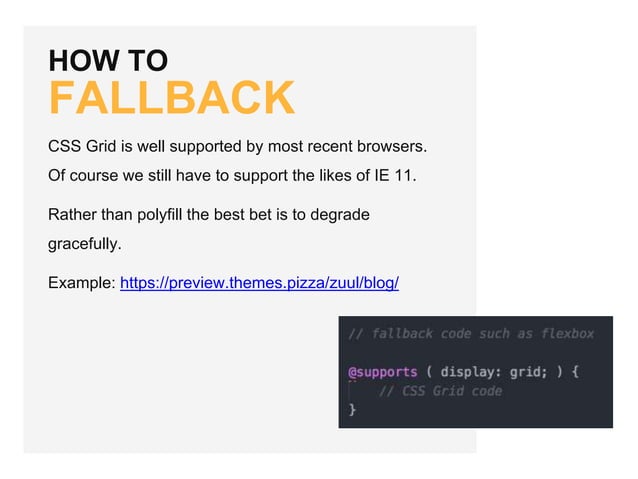 HOW TO
FALLBACK

CSS Grid is well supported by most recent browsers. Of course we still have to support the likes of IE 11.

Rather than polyfill the best bet is to degrade gracefully.

Example: https://preview.themes.pizza/zuul/blog/

// fallback code such as flexbox

@supports ( display: grid; ) {
    // CSS Grid code
}